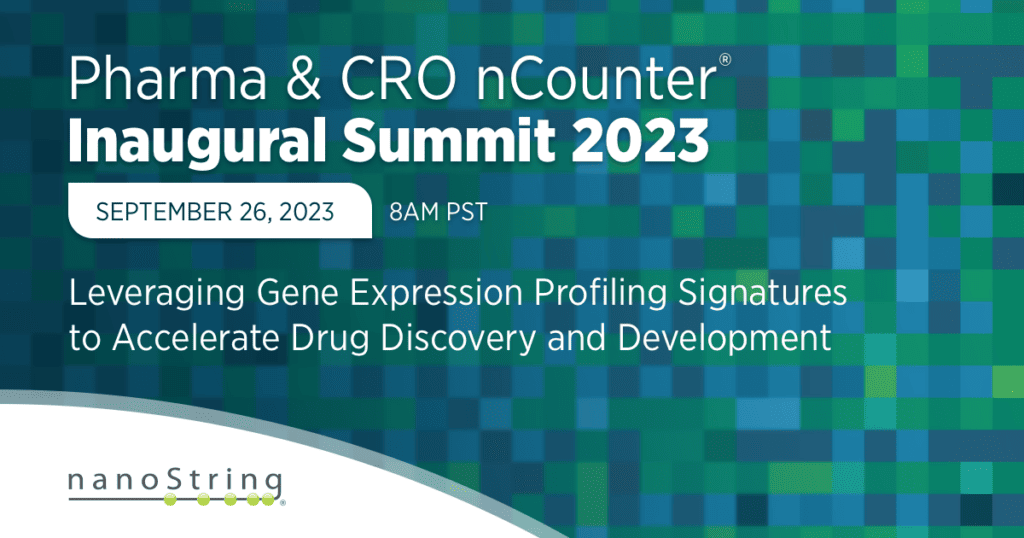 Pharma & CRO nCounter®
Inaugural Summit 2023

SEPTEMBER 26, 2023 8AM PST

Leveraging Gene Expression Profiling Signatures to Accelerate Drug Discovery and Development

nanoString®